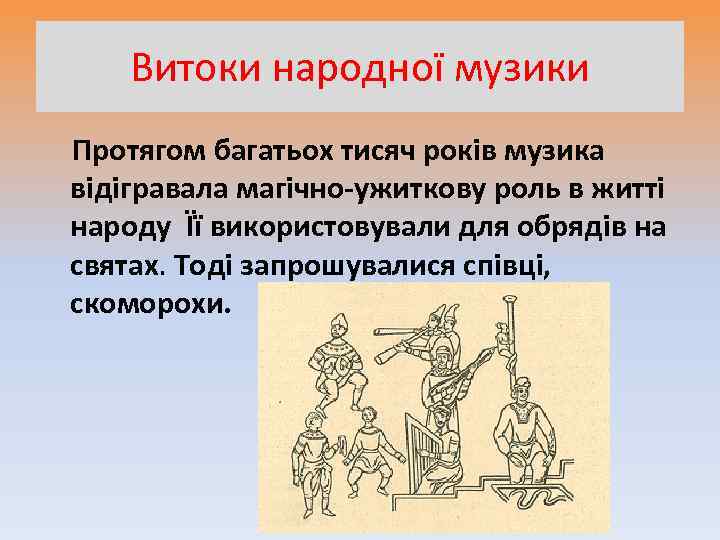 Витоки народної музики

Протягом багатьох тисяч років музика відігравала магічно-ужиткову роль в житті народу Її використовували для обрядів на святах. Тоді запрошувалися співці, скоморохи.